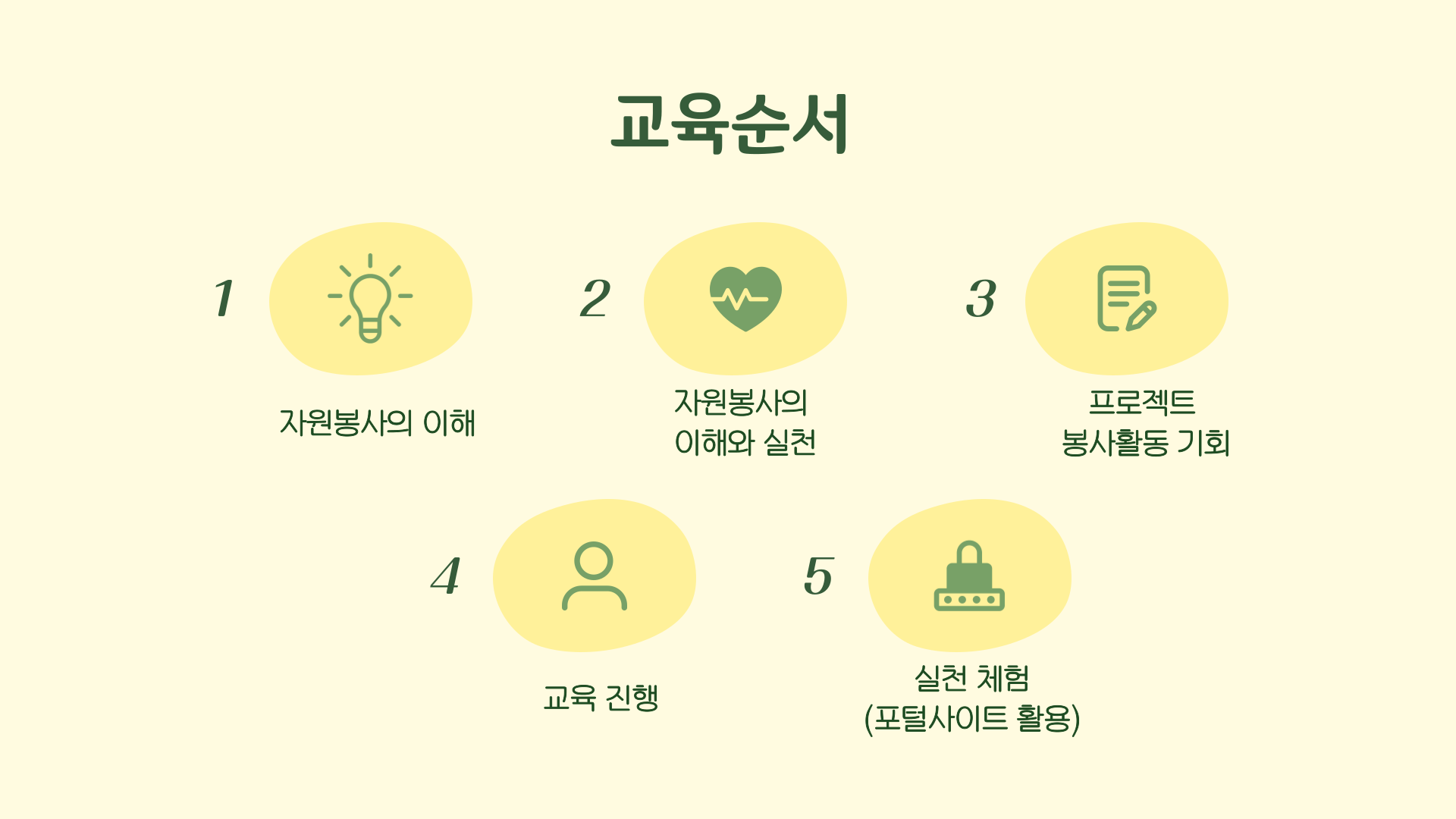 교육순서

1

자원봉사의 이해

2

자원봉사의 이해와 실천

3

프로젝트 봉사활동 기회

4

교육 진행

5

실천 체험 (포털사이트 활용)